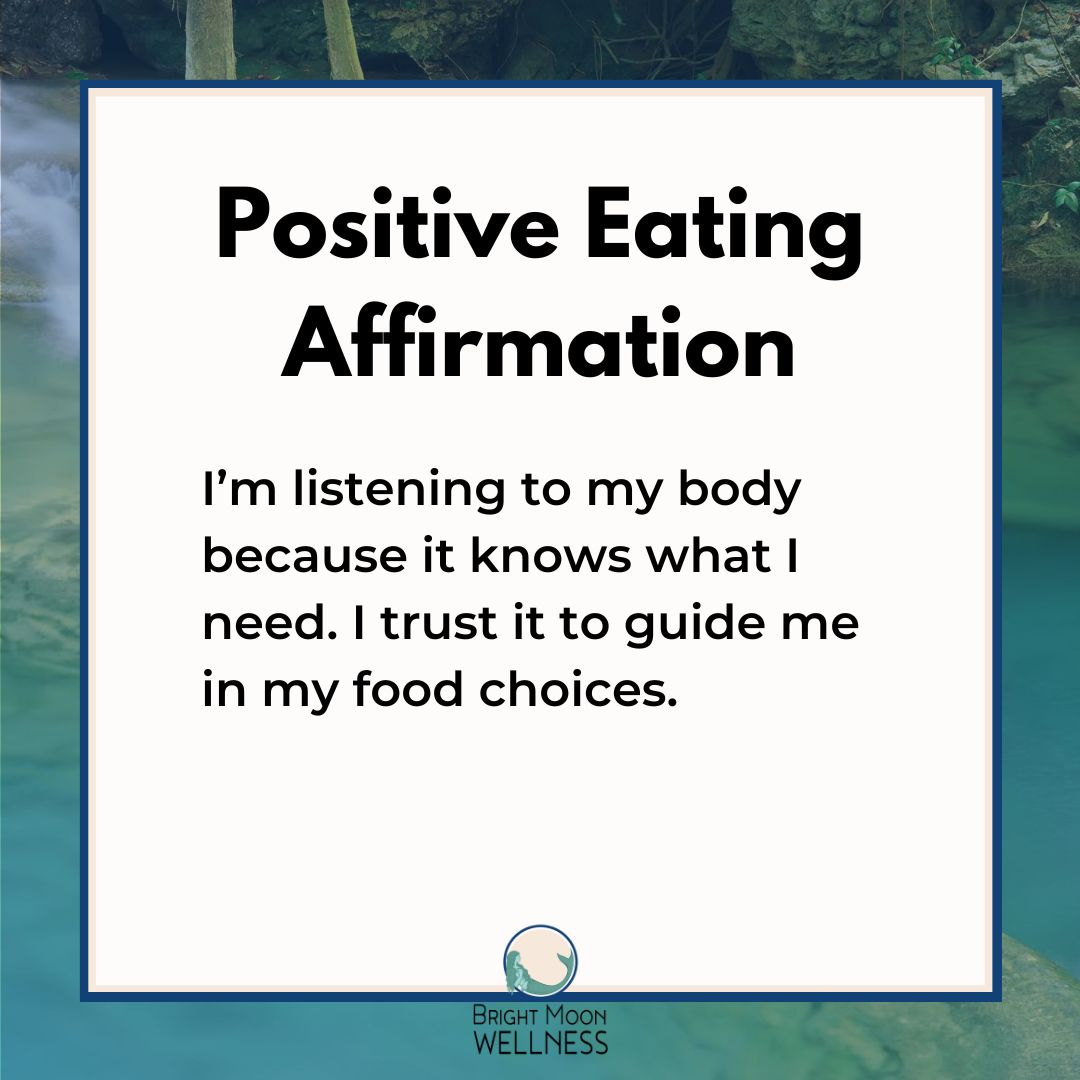 Positive Eating Affirmation

I'm listening to my body because it knows what I need. I trust it to guide me in my food choices.

BRIGHT MOON
WELLNESS